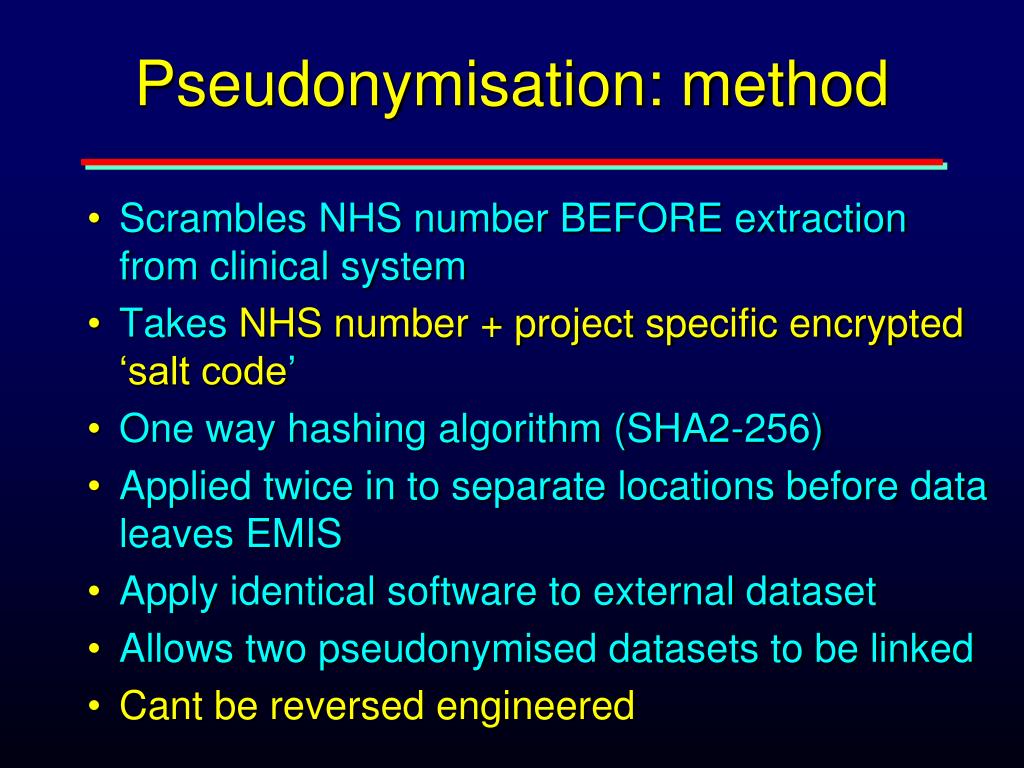 Pseudonymisation: method

• Scrambles NHS number BEFORE extraction from clinical system
• Takes NHS number + project specific encrypted ‘salt code’
• One way hashing algorithm (SHA2-256)
• Applied twice in to separate locations before data leaves EMIS
• Apply identical software to external dataset
• Allows two pseudonymised datasets to be linked
• Cant be reversed engineered